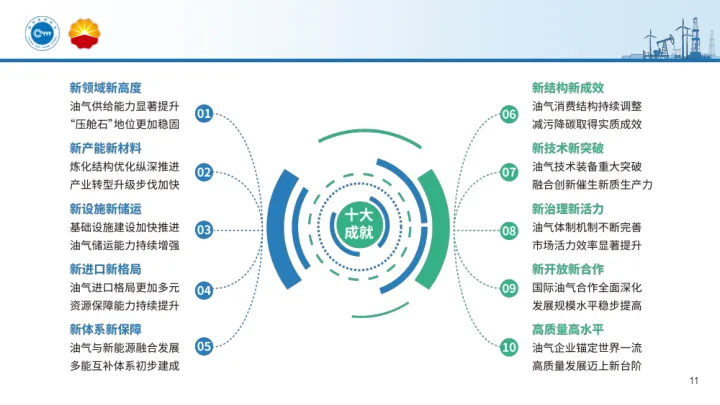 新领域新高度
油气供给能力显著提升
“压舱石”地位更加稳固

01

新产能新材料
炼化结构优化纵深推进
产业转型升级步伐加快

02

新设施新储运
基础设施建设加快推进
油气储运能力持续增强

03

新进口新格局
油气进口格局更加多元
资源保障能力持续提升

04

新体系新保障
油气与新能源融合发展
多能互补体系初步建成

05

十大成就

06

新结构新成效
油气消费结构持续调整
减污降碳取得实质成效

07

新技术新突破
油气技术装备重大突破
融合创新催生新质生产力

08

新治理新活力
油气体制机制不断完善
市场活力效率显著提升

09

新开放新合作
国际油气合作全面深化
发展规模水平稳步提高

10

高质量高水平
油气企业锚定世界一流
高质量发展迈上新台阶

11